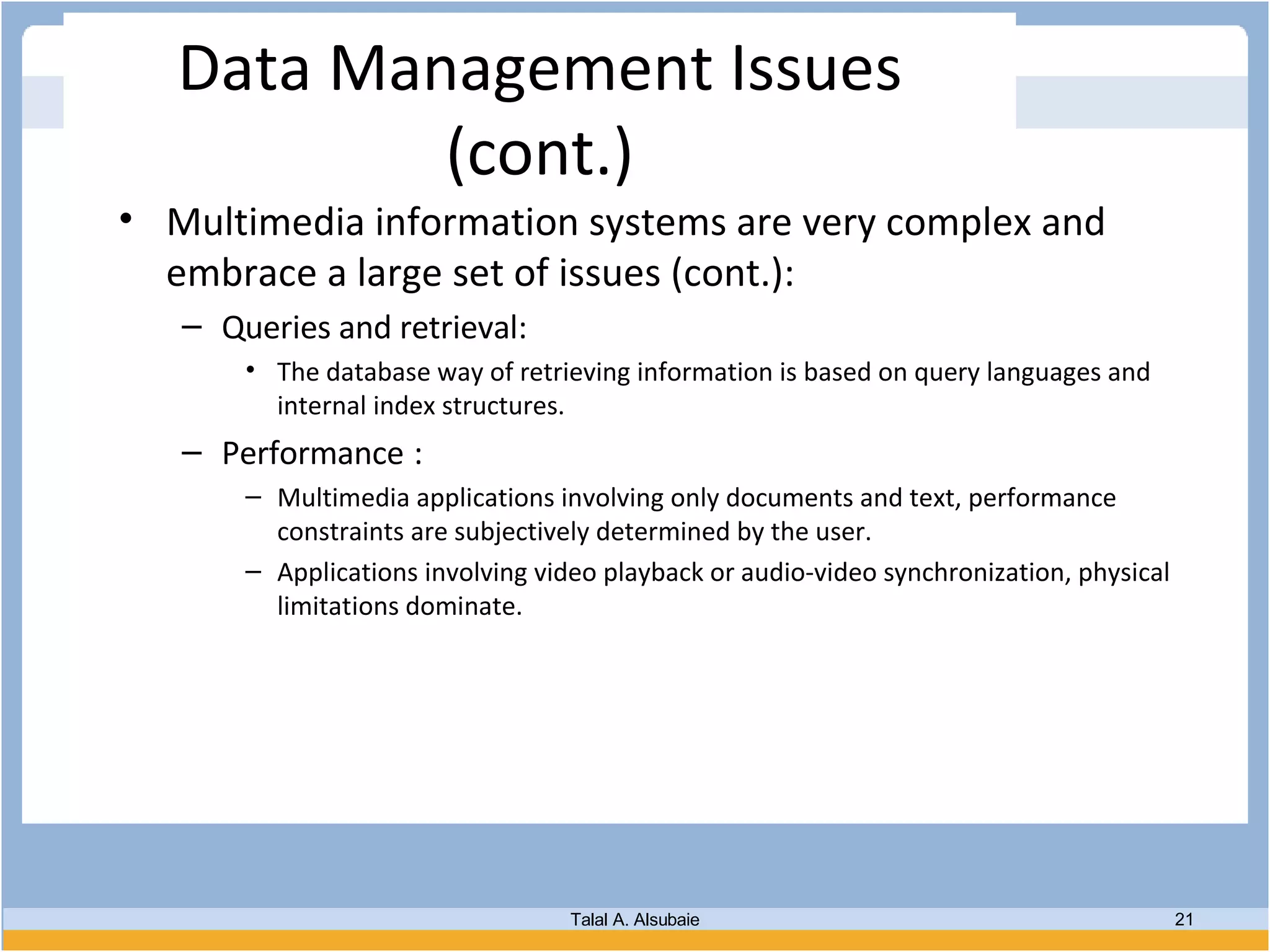 Data Management Issues (cont.)

• Multimedia information systems are very complex and embrace a large set of issues (cont.):

– Queries and retrieval:

• The database way of retrieving information is based on query languages and internal index structures.

– Performance :

– Multimedia applications involving only documents and text, performance constraints are subjectively determined by the user.

– Applications involving video playback or audio-video synchronization, physical limitations dominate.

Talal A. Alsubaie

21